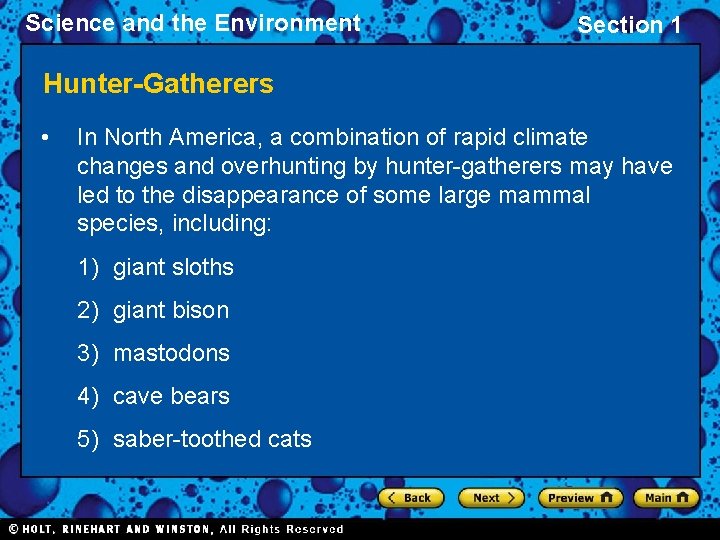 Science and the Environment

Section 1

Hunter-Gatherers

• In North America, a combination of rapid climate changes and overhunting by hunter-gatherers may have led to the disappearance of some large mammal species, including:

1) giant sloths

2) giant bison

3) mastodons

4) cave bears

5) saber-toothed cats

Back Next Preview Main

© HOLT, RINEHART AND WINSTON, All Rights Reserved